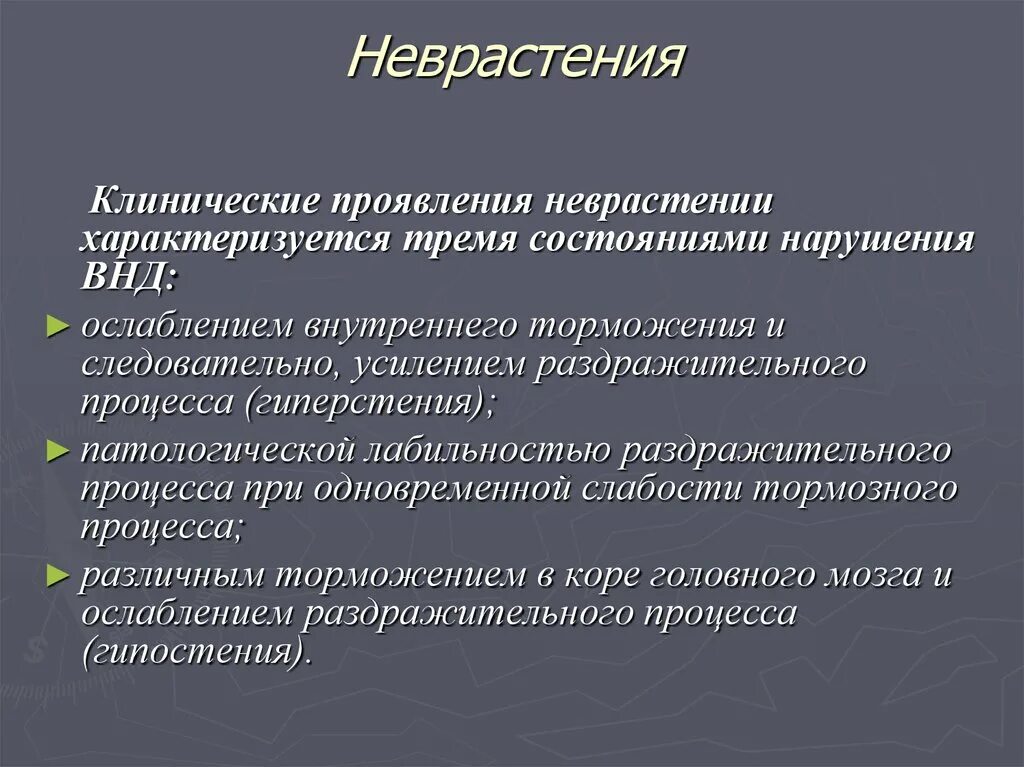 Неврастения

Клинические проявления неврастении характеризуется тремя состояниями нарушения ВНД:

► ослаблением внутреннего торможения и следовательно, усилением раздражительного процесса (гиперстения);

► патологической лабильностью раздражительного процесса при одновременной слабости тормозного процесса;

► различным торможением в коре головного мозга и ослаблением раздражительного процесса (гипостения).